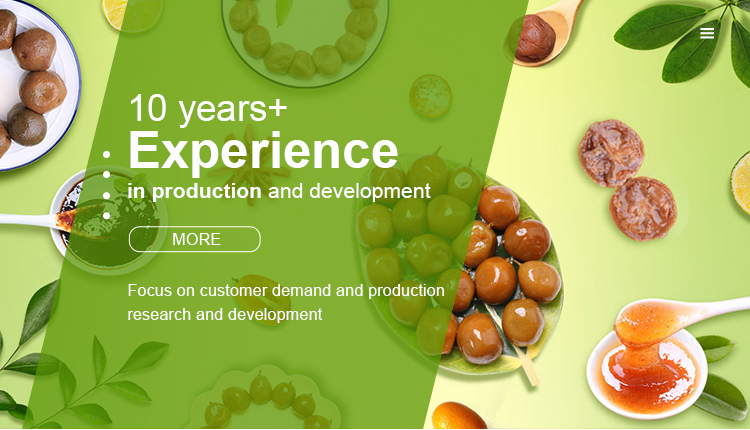 10 years+
Experience
in production and development

MORE

Focus on customer demand and production research and development